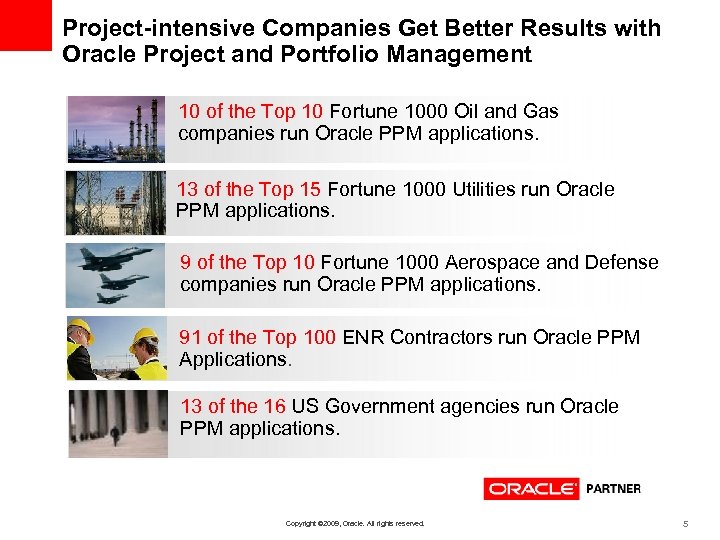 Project-intensive Companies Get Better Results with Oracle Project and Portfolio Management

10 of the Top 10 Fortune 1000 Oil and Gas companies run Oracle PPM applications.

13 of the Top 15 Fortune 1000 Utilities run Oracle PPM applications.

9 of the Top 10 Fortune 1000 Aerospace and Defense companies run Oracle PPM applications.

91 of the Top 100 ENR Contractors run Oracle PPM Applications.

13 of the 16 US Government agencies run Oracle PPM applications.

ORACLE PARTNER

Copyright ©2009, Oracle. All rights reserved.

5